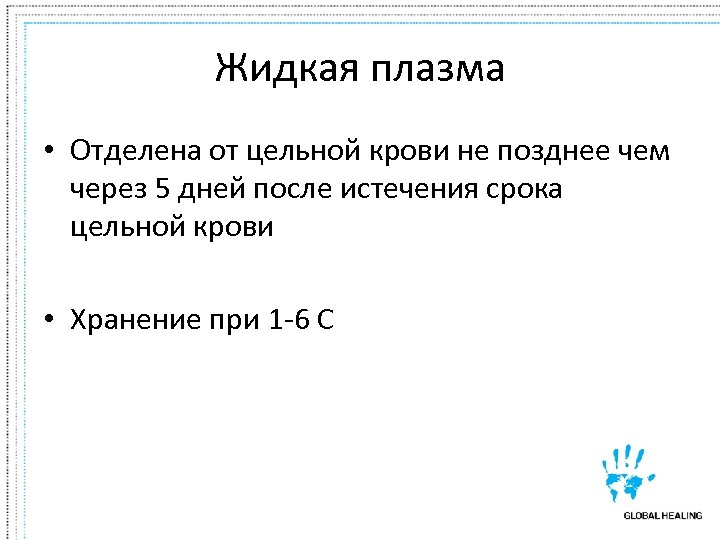 Жидкая плазма

• Отделена от цельной крови не позднее чем через 5 дней после истечения срока цельной крови

• Хранение при 1-6 С

GLOBAL HEALING